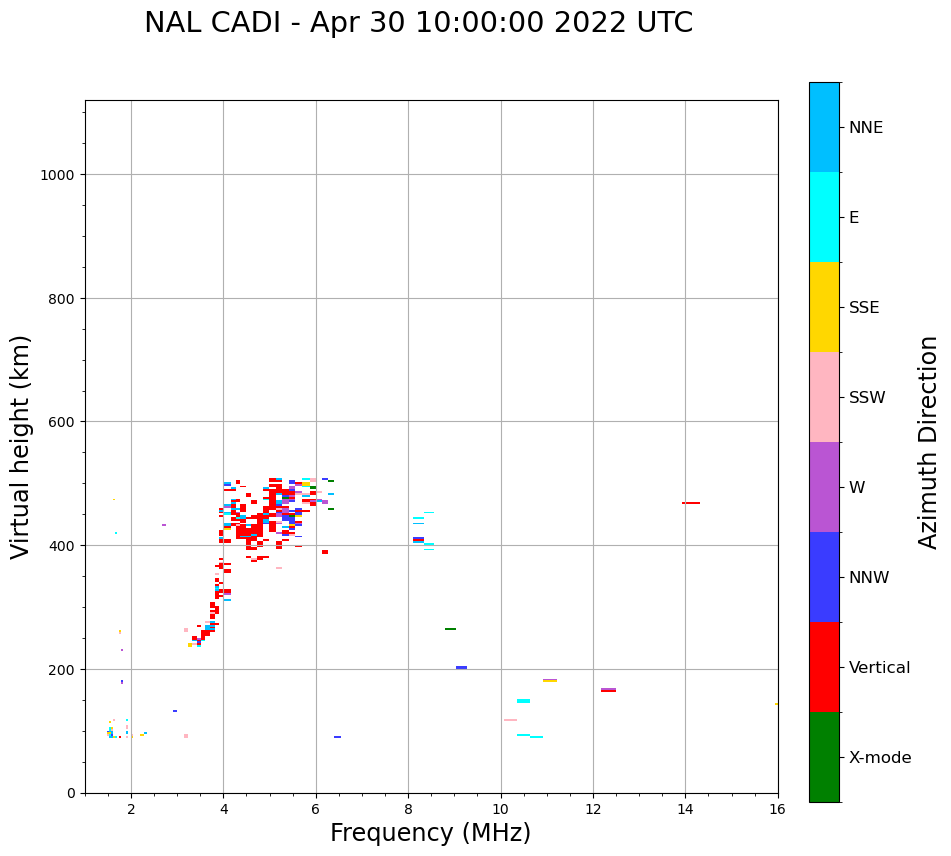 NAL CADI - Apr 30 10:00:00 2022 UTC

Virtual height (km)

1000
800
600
400
200
0

2
4
6
8
10
12
14
16

Frequency (MHz)

NNE
E
SSE
SSW
W
NNW
Vertical
X-mode

Azimuth Direction